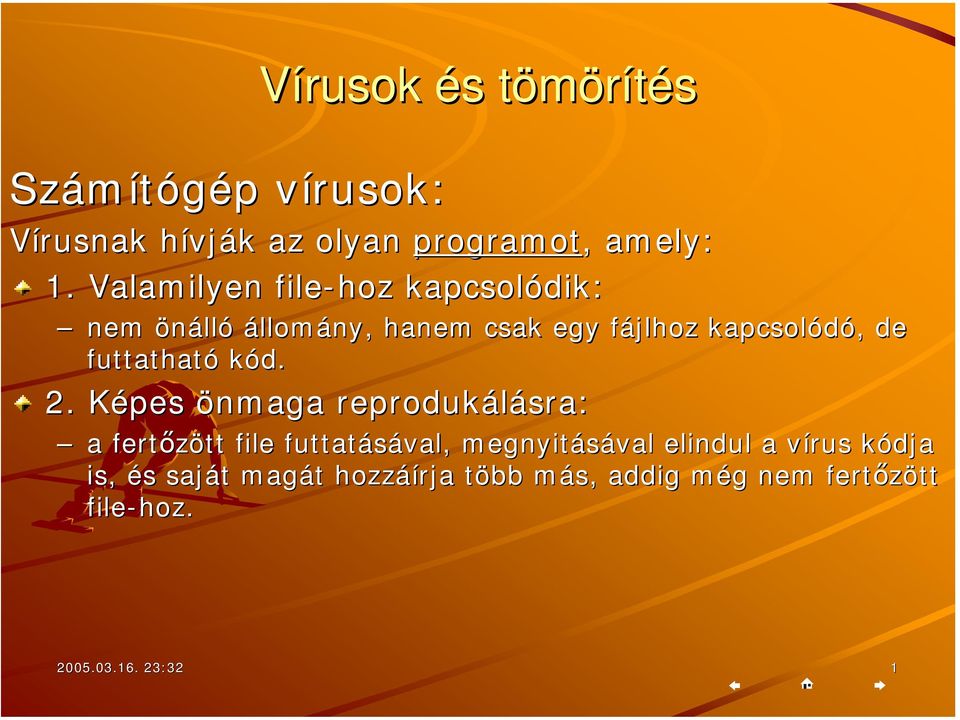 Vírusok és tömörítés

Számítógép vírusok:

Vírusnak hívják az olyan programot, amely:

1. Valamilyen file-hoz kapcsolódik:

– nem önálló állomány, hanem csak egy fájlhoz kapcsolódó, de futtatható kód.

2. Képes önmaga reprodukálásra:

– a fertőzött file futtatásával, megnyitásával elindul a vírus kódja is, és saját magát hozzáírja több más, addig még nem fertőzött file-hoz.

2005.03.16. 23:32

1